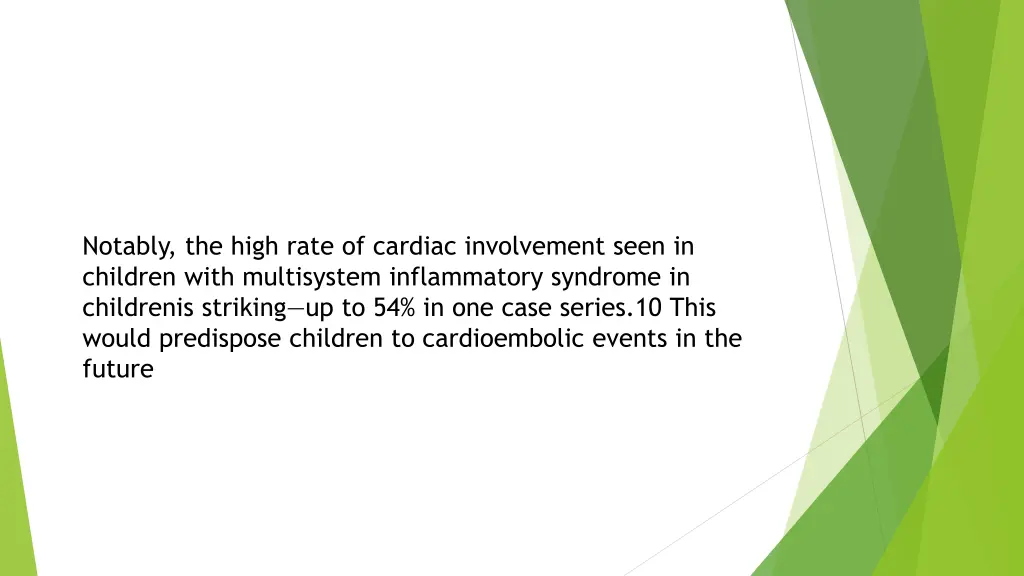 Notably, the high rate of cardiac involvement seen in children with multisystem inflammatory syndrome in childrenis striking—up to 54% in one case series.10 This would predispose children to cardioembolic events in the future